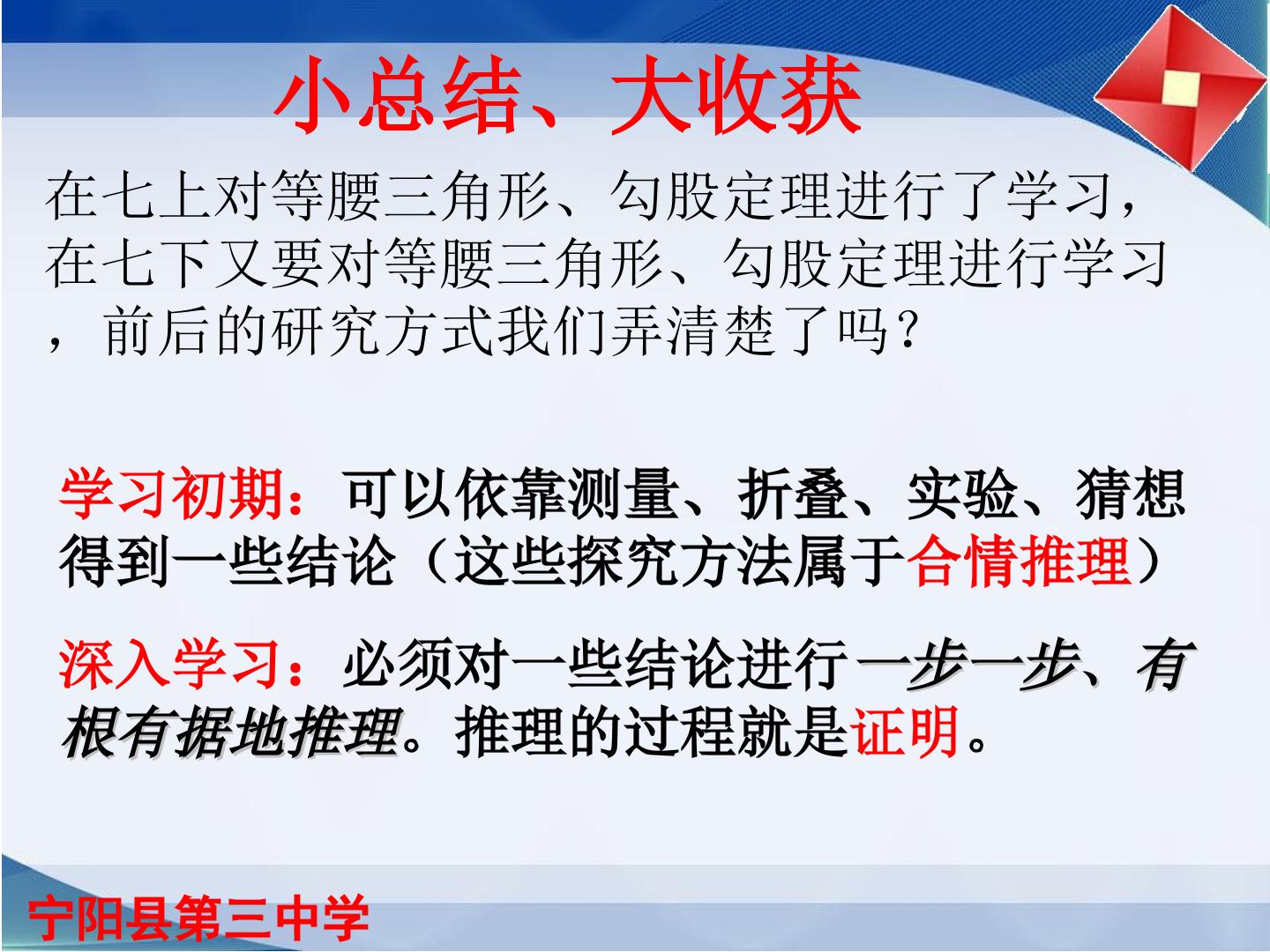 小总结、大收获

在七上对等腰三角形、勾股定理进行了学习，在七下又要对等腰三角形、勾股定理进行学习，前后的研究方式我们弄清楚了吗？

学习初期：可以依靠测量、折叠、实验、猜想得到一些结论（这些探究方法属于合情推理）

深入学习：必须对一些结论进行一步一步、有根有据地推理。推理的过程就是证明。

宁阳县第三中学